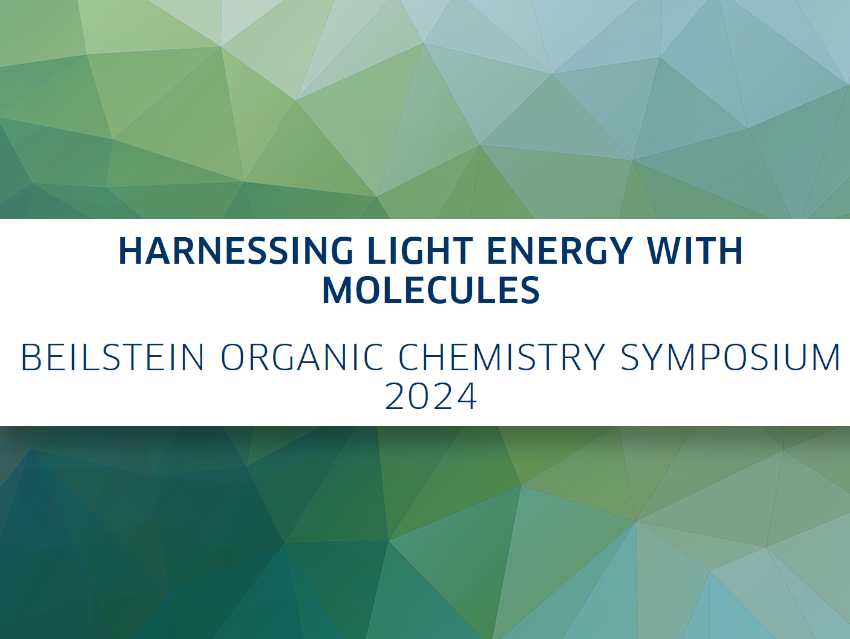 HARNESSING LIGHT ENERGY WITH MOLECULES

BEILSTEIN ORGANIC CHEMISTRY SYMPOSIUM 2024